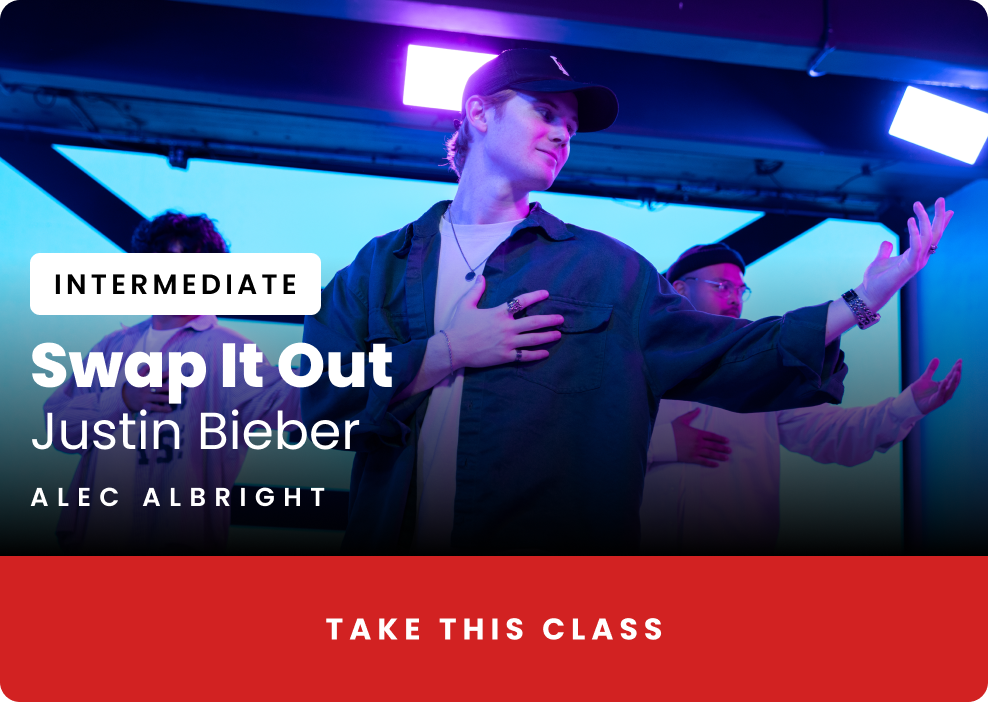 INTERMEDIATE

Swap It Out

Justin Bieber

ALEC ALBRIGHT

TAKE THIS CLASS